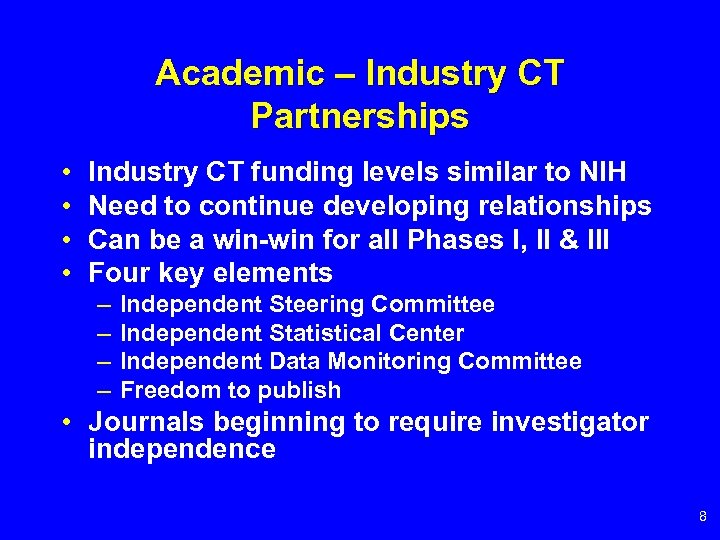 Academic – Industry CT Partnerships

• Industry CT funding levels similar to NIH
• Need to continue developing relationships
• Can be a win-win for all Phases I, II & III
• Four key elements
 – Independent Steering Committee
 – Independent Statistical Center
 – Independent Data Monitoring Committee
 – Freedom to publish
• Journals beginning to require investigator independence

8